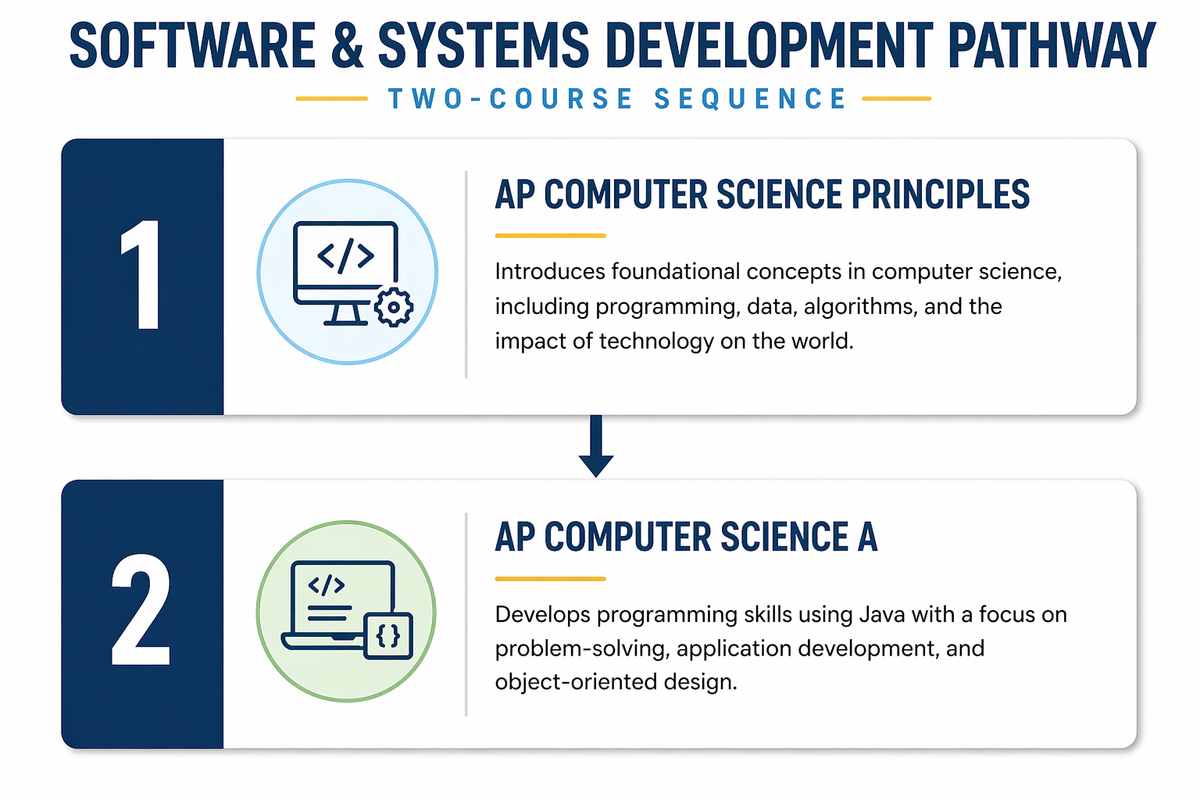 SOFTWARE & SYSTEMS DEVELOPMENT PATHWAY

TWO-COURSE SEQUENCE

1

</>

AP COMPUTER SCIENCE PRINCIPLES

Introduces foundational concepts in computer science, including programming, data, algorithms, and the impact of technology on the world.

2

</>

{}

AP COMPUTER SCIENCE A

Develops programming skills using Java with a focus on problem-solving, application development, and object-oriented design.